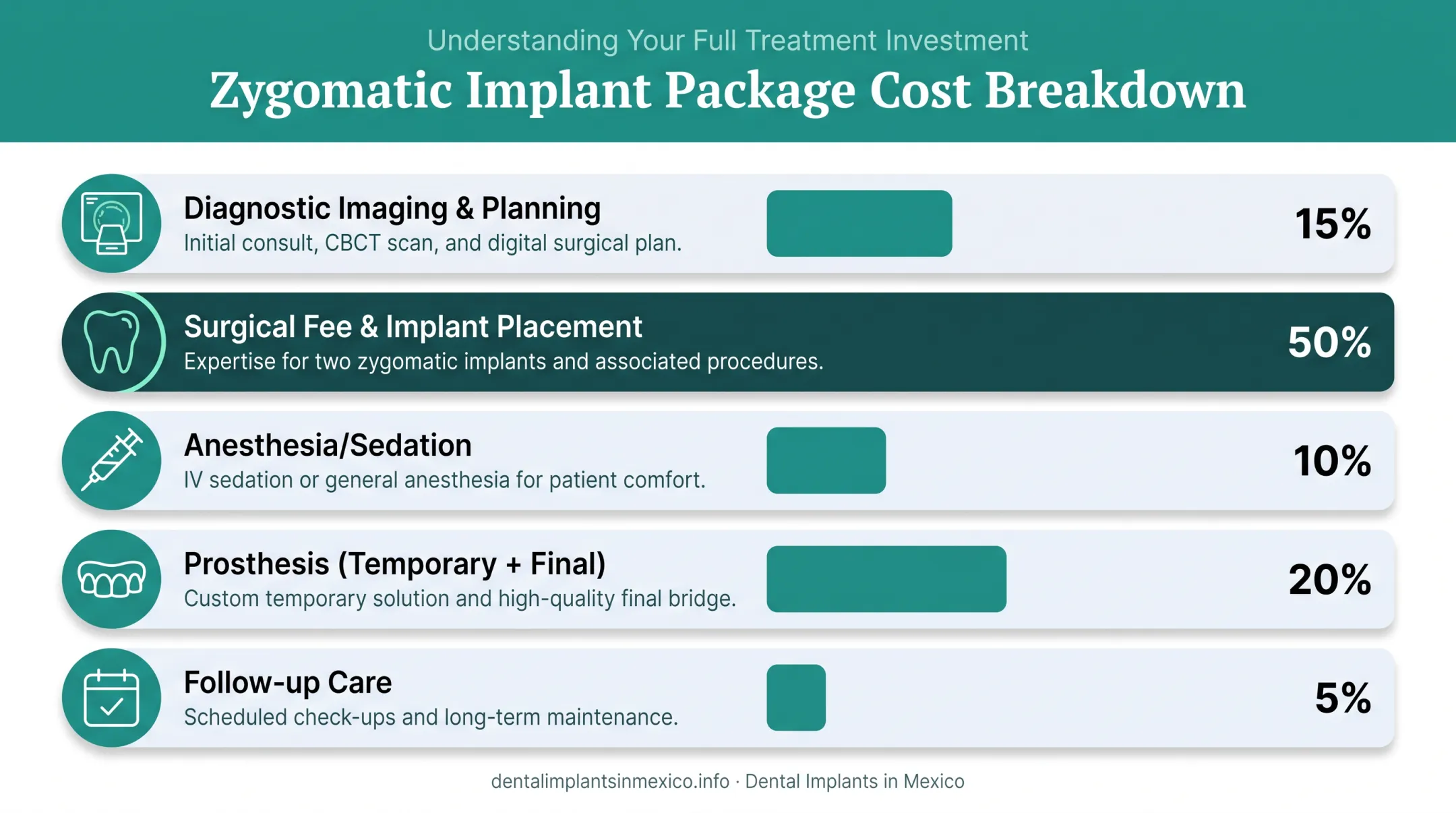 Understanding Your Full Treatment Investment

Zygomatic Implant Package Cost Breakdown

Diagnostic Imaging & Planning
Initial consult, CBCT scan, and digital surgical plan.
15%

Surgical Fee & Implant Placement
Expertise for two zygomatic implants and associated procedures.
50%

Anesthesia/Sedation
IV sedation or general anesthesia for patient comfort.
10%

Prosthesis (Temporary + Final)
Custom temporary solution and high-quality final bridge.
20%

Follow-up Care
Scheduled check-ups and long-term maintenance.
5%

dentalimplantsinmexico.info · Dental Implants in Mexico